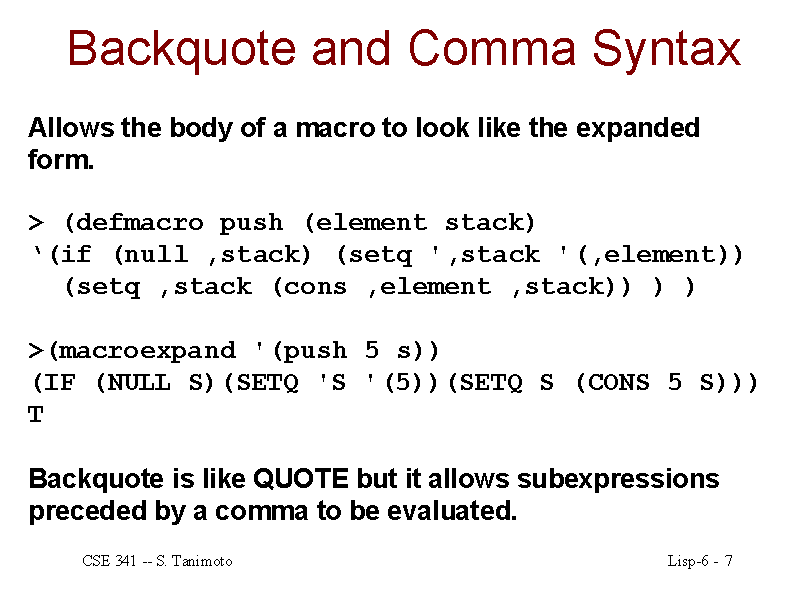 Backquote and Comma Syntax

Allows the body of a macro to look like the expanded form.

> (defmacro push (element stack)
‘(if (null ,stack) (setq ',stack '(,element))
 (setq ,stack (cons ,element ,stack)) ) )

>(macroexpand '(push 5 s))
(IF (NULL S)(SETQ 'S '(5))(SETQ S (CONS 5 S)))
T

Backquote is like QUOTE but it allows subexpressions preceded by a comma to be evaluated.

CSE 341 -- S. Tanimoto

Lisp-6 - 7